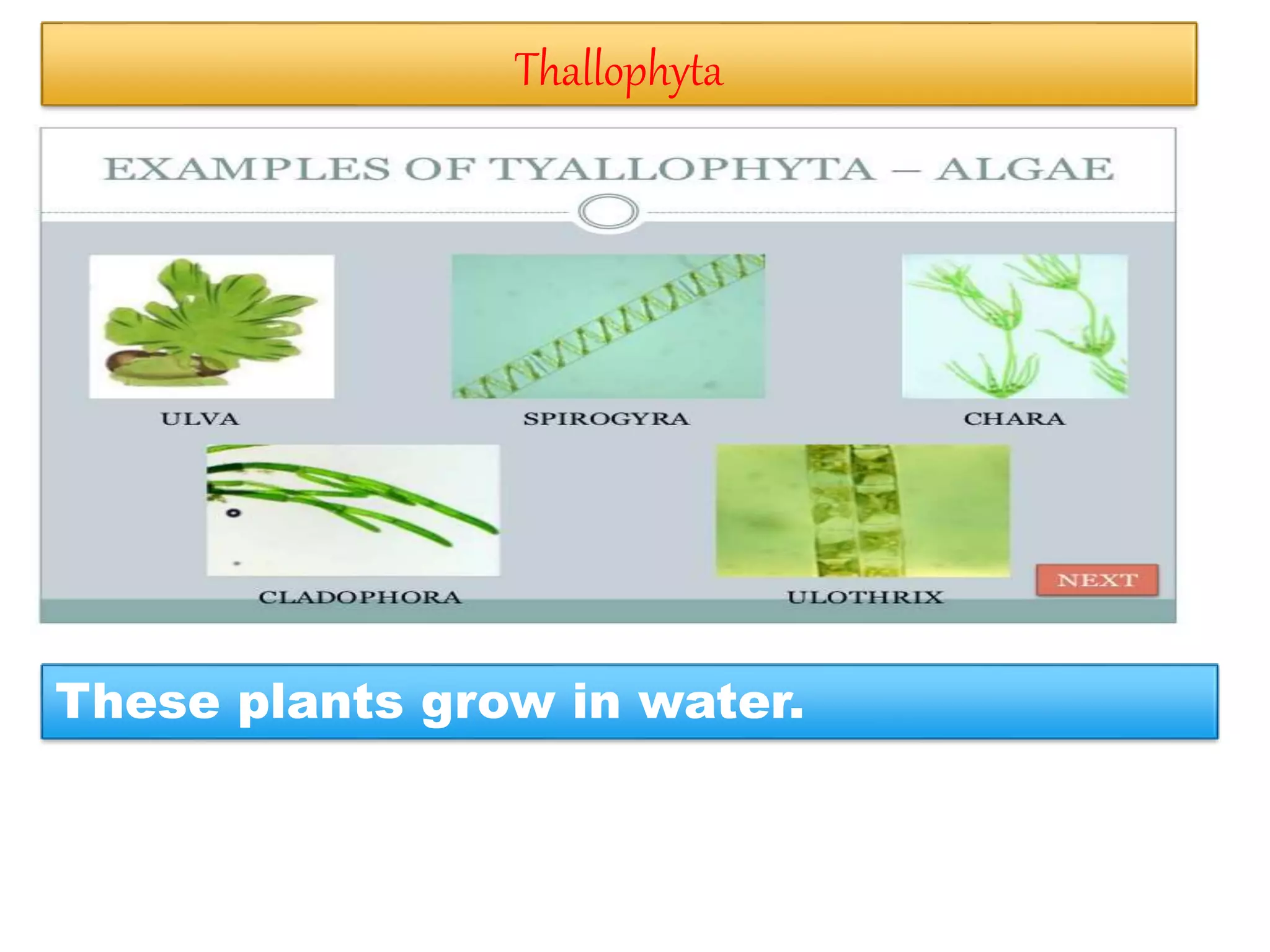 Thallophyta

EXAMPLES OF TYALLOPHYTA – ALGAE

ULVA

SPIROGYRA

CHARA

CLADOPHORA

ULOTHRIX

NEXT

These plants grow in water.